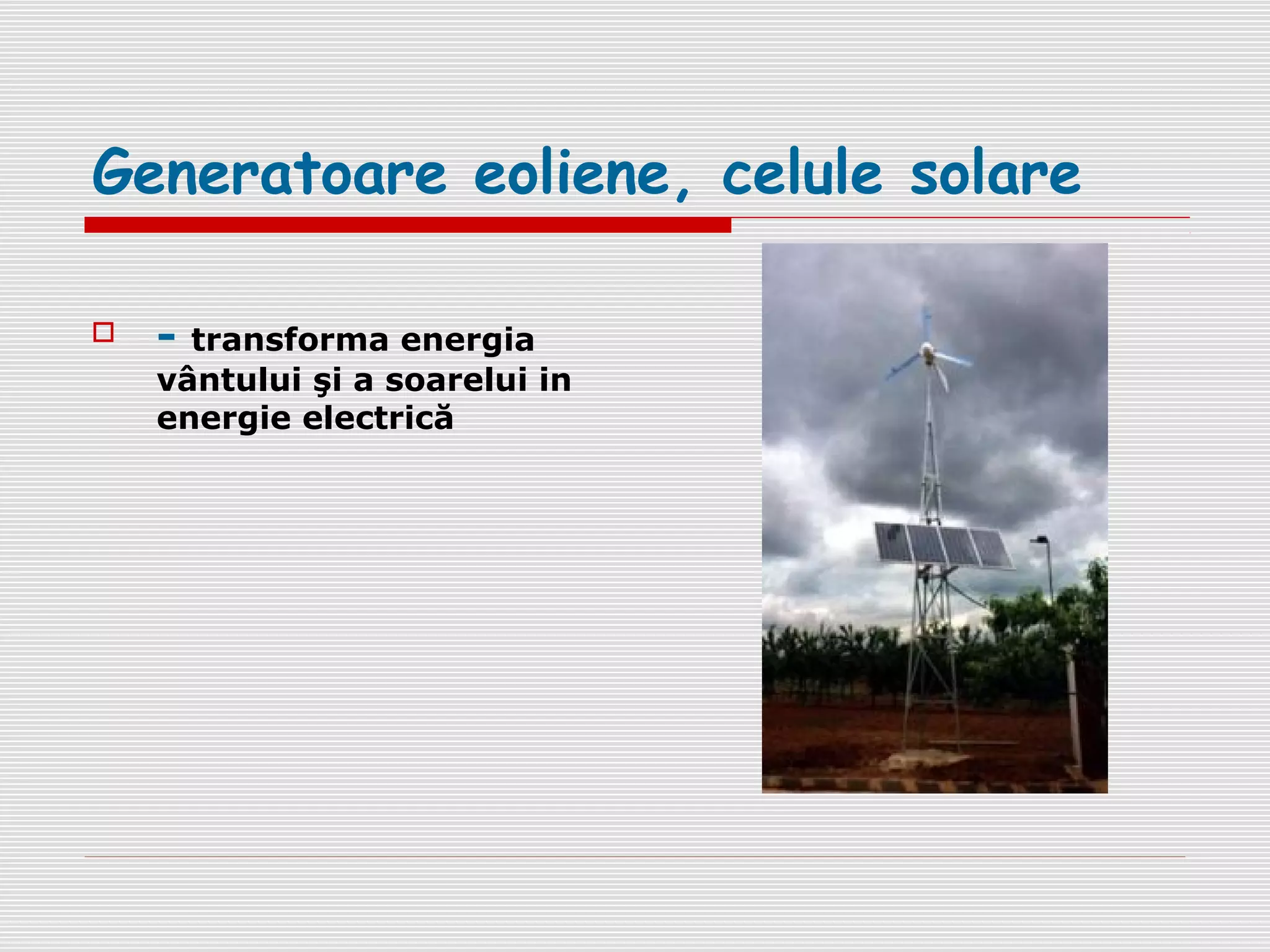 Generatoare eoliene, celule solare

- transforma energia vântului şi a soarelui in energie electrică